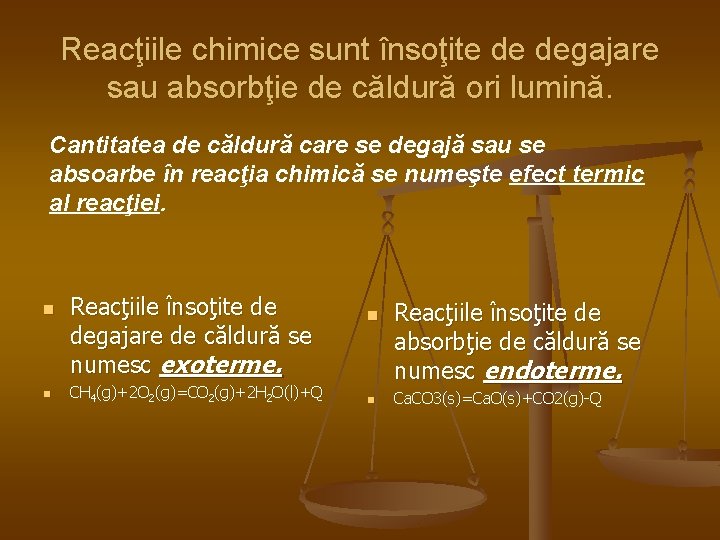 Reacţiile chimice sunt însoţite de degajare sau absorbţie de căldură ori lumină.

Cantitatea de căldură care se degajă sau se absoarbe în reacţia chimică se numeşte efect termic al reacţiei.

Reacţiile însoţite de degajare de căldură se numesc exoterme.

$CH_4(g)+2O_2(g)=CO_2(g)+2H_2O(l)+Q$

Reacţiile însoţite de absorbţie de căldură se numesc endoterme.

CaCO3(s)=CaO(s)+CO2(g)-Q